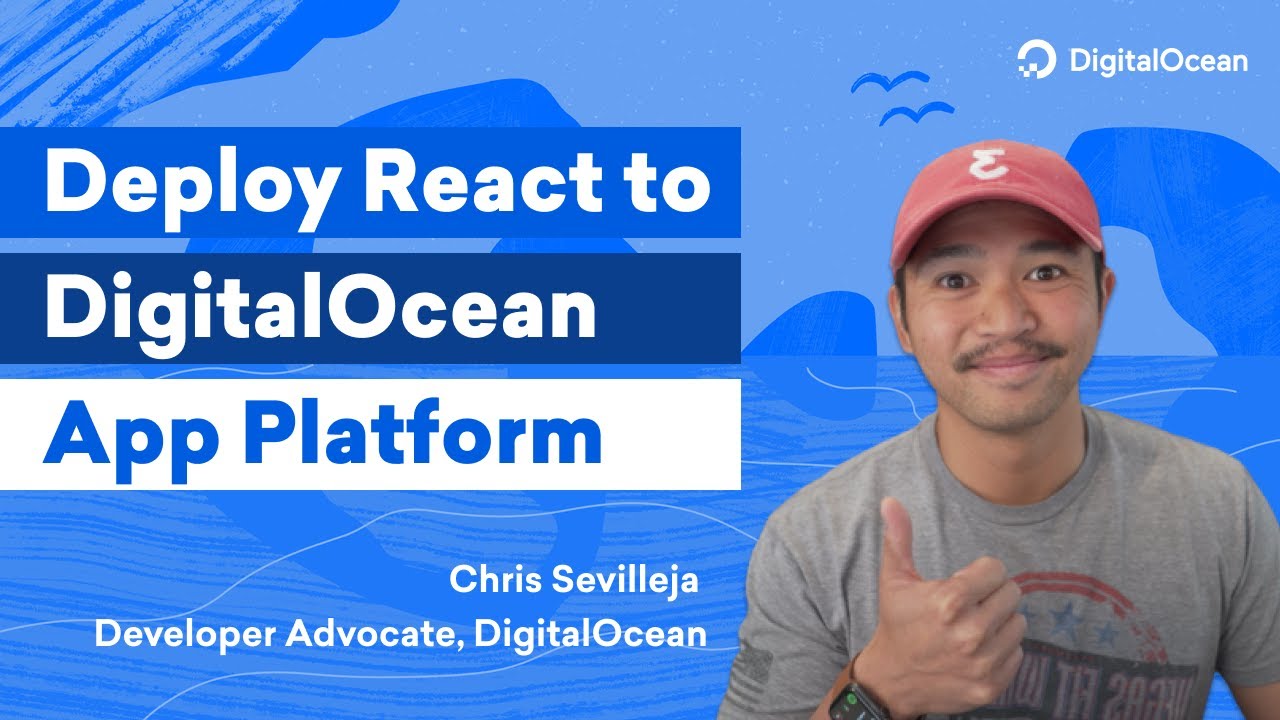 DigitalOcean

Deploy React to DigitalOcean App Platform

Chris Sevilleja
Developer Advocate, DigitalOcean